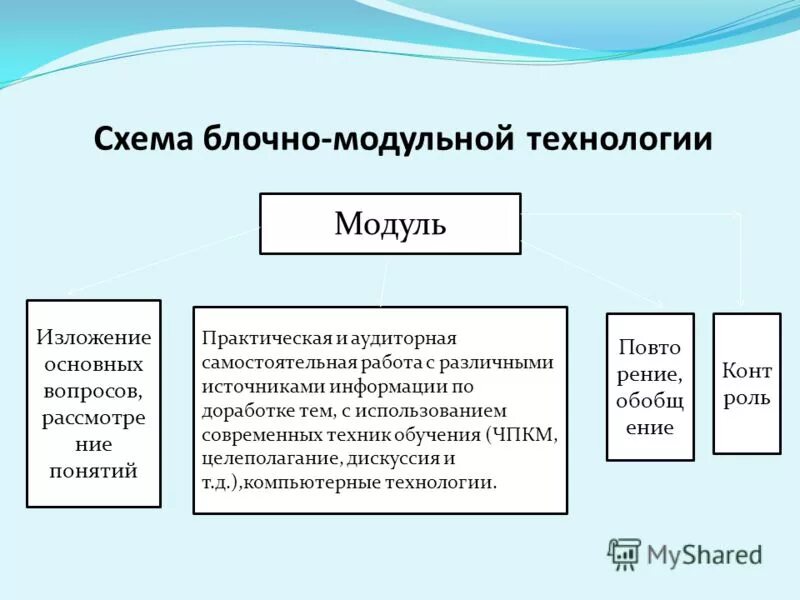 Схема блочно-модульной технологии

Модуль

Изложение основных вопросов, рассмотре ние понятий

Практическая и аудиторная самостоятельная работа с различными источниками информации по доработке тем, с использованием современных техник обучения (ЧПКМ, целеполагание, дискуссия и т.д.),компьютерные технологии.

Повто рение, обобщ ение

Конт роль

MyShared